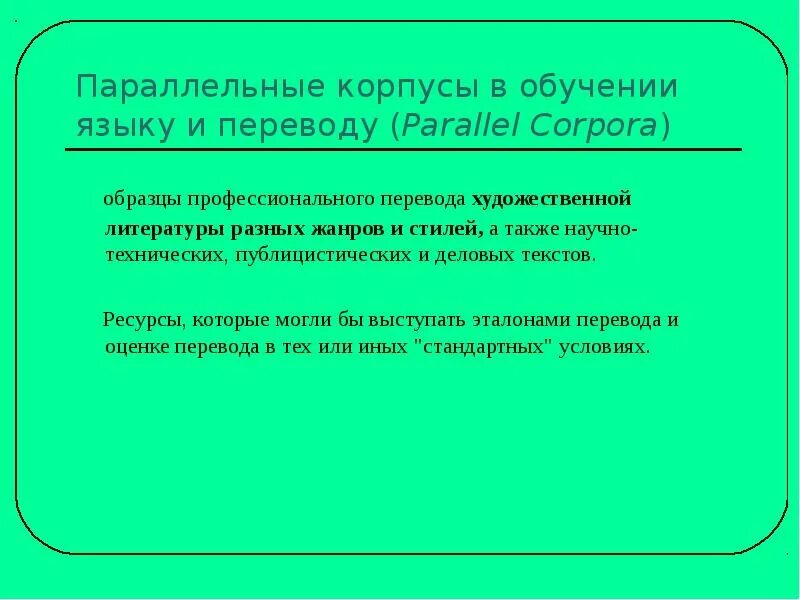 Параллельные корпусы в обучении языку и переводу (Parallel Corpora)

образцы профессионального перевода художественной литературы разных жанров и стилей, а также научно-технических, публицистических и деловых текстов.

Ресурсы, которые могли бы выступать эталонами перевода и оценке перевода в тех или иных "стандартных" условиях.